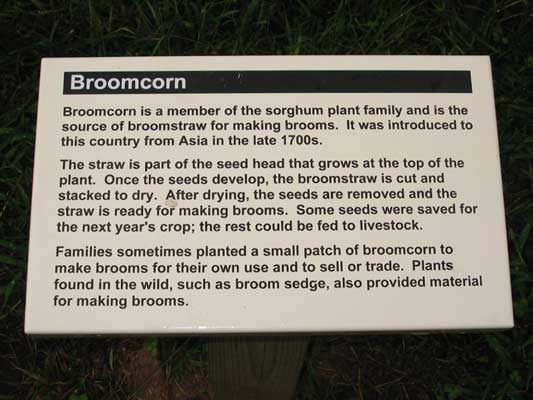 Broomcorn

Broomcorn is a member of the sorghum plant family and is the source of broomstraw for making brooms. It was introduced to this country from Asia in the late 1700s.

The straw is part of the seed head that grows at the top of the plant. Once the seeds develop, the broomstraw is cut and stacked to dry. After drying, the seeds are removed and the straw is ready for making brooms. Some seeds were saved for the next year's crop; the rest could be fed to livestock.

Families sometimes planted a small patch of broomcorn to make brooms for their own use and to sell or trade. Plants found in the wild, such as broom sedge, also provided material for making brooms.